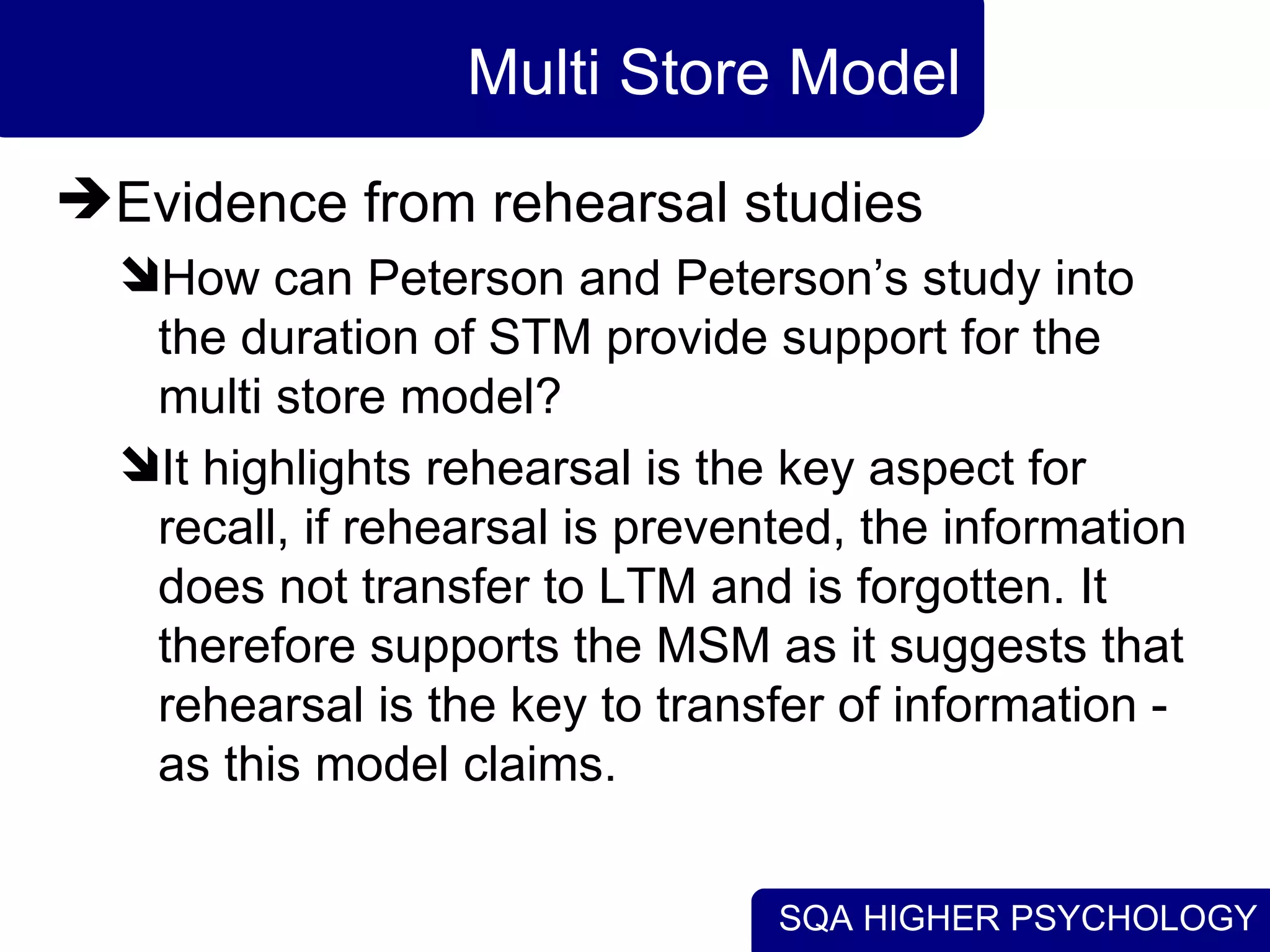 Multi Store Model

➔Evidence from rehearsal studies

➘How can Peterson and Peterson's study into the duration of STM provide support for the multi store model?

➘It highlights rehearsal is the key aspect for recall, if rehearsal is prevented, the information does not transfer to LTM and is forgotten. It therefore supports the MSM as it suggests that rehearsal is the key to transfer of information - as this model claims.

SQA HIGHER PSYCHOLOGY